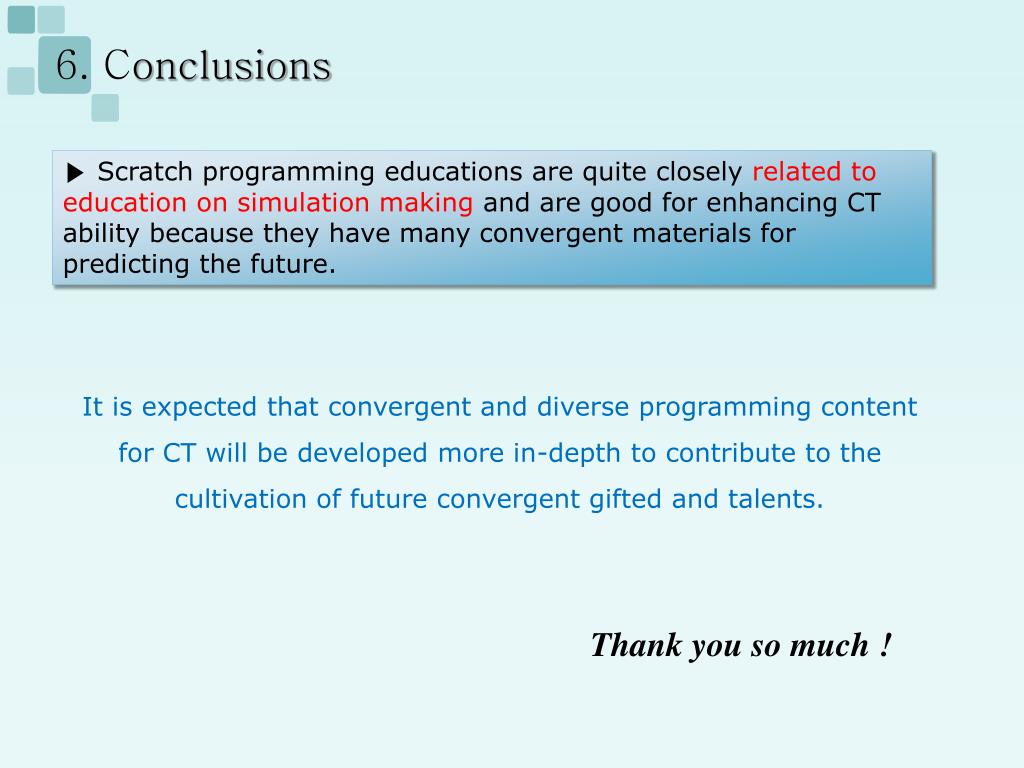 6. Conclusions

▶ Scratch programming educations are quite closely related to education on simulation making and are good for enhancing CT ability because they have many convergent materials for predicting the future.

It is expected that convergent and diverse programming content for CT will be developed more in-depth to contribute to the cultivation of future convergent gifted and talents.

Thank you so much !